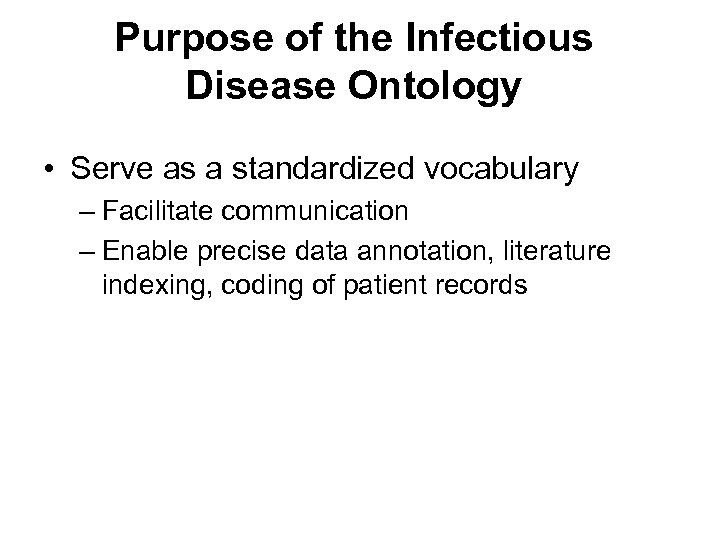 Purpose of the Infectious Disease Ontology

• Serve as a standardized vocabulary
– Facilitate communication
– Enable precise data annotation, literature indexing, coding of patient records